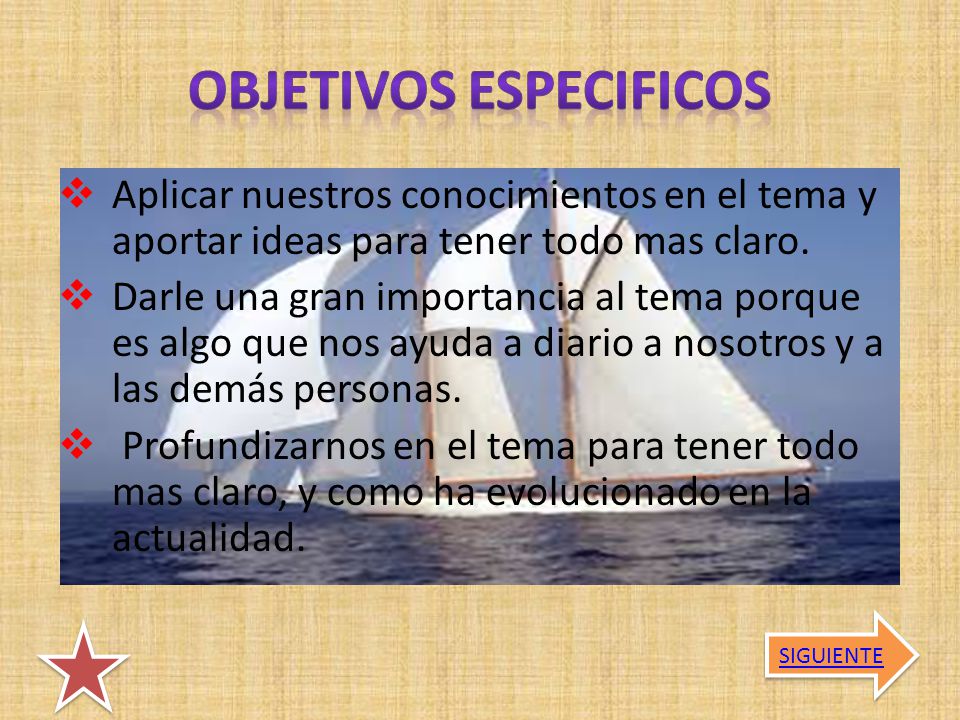 OBJETIVOS ESPECIFICOS

❖ Aplicar nuestros conocimientos en el tema y aportar ideas para tener todo mas claro.

❖ Darle una gran importancia al tema porque es algo que nos ayuda a diario a nosotros y a las demás personas.

❖ Profundizarnos en el tema para tener todo mas claro, y como ha evolucionado en la actualidad.

SIGUIENTE